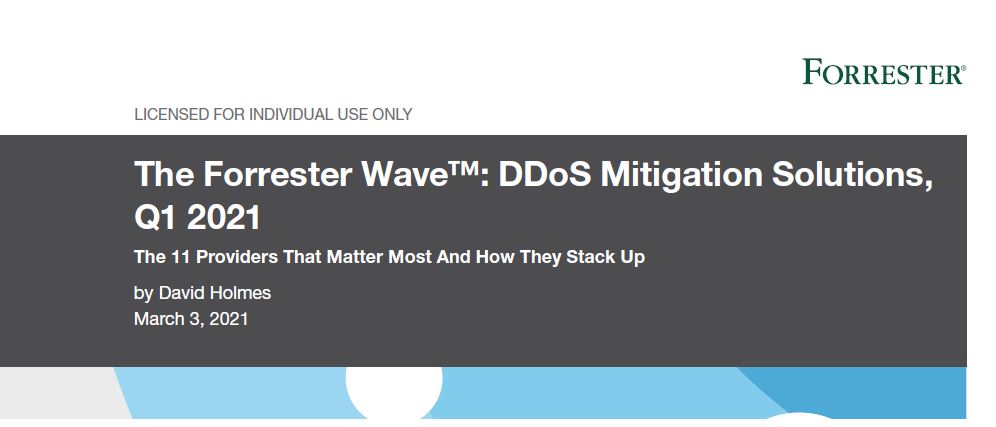 FORRESTER®

LICENSED FOR INDIVIDUAL USE ONLY

The Forrester Wave™: DDoS Mitigation Solutions, Q1 2021

The 11 Providers That Matter Most And How They Stack Up

by David Holmes
March 3, 2021